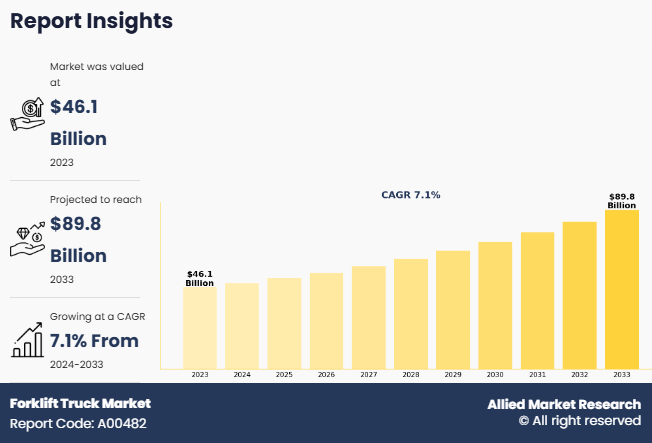 Report Insights

Market was valued at

$46.1 Billion

2023

Projected to reach

$89.8 Billion

2033

Growing at a CAGR

7.1% From

2024-2033

CAGR 7.1%

$46.1 Billion

$89.8 Billion

2023 2024 2025 2026 2027 2028 2029 2030 2031 2032 2033

Forklift Truck Market
Report Code: A00482

Allied Market Research
© All right reserved